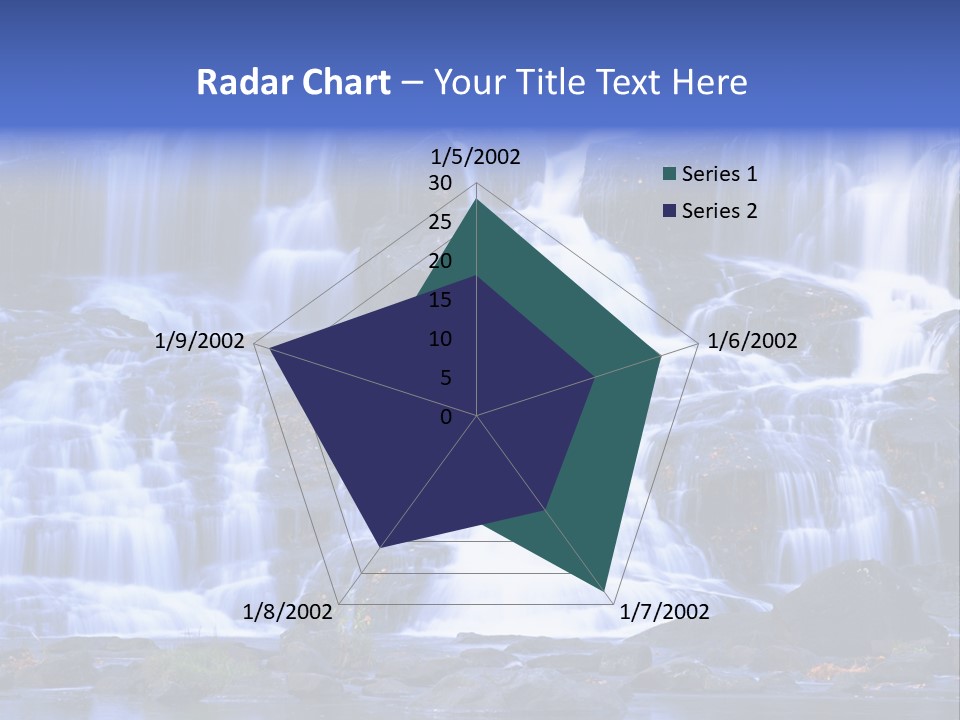 Radar Chart – Your Title Text Here

1/5/2002

30
25
20
15
10
5
0

1/6/2002
1/7/2002
1/8/2002
1/9/2002

Series 1
Series 2